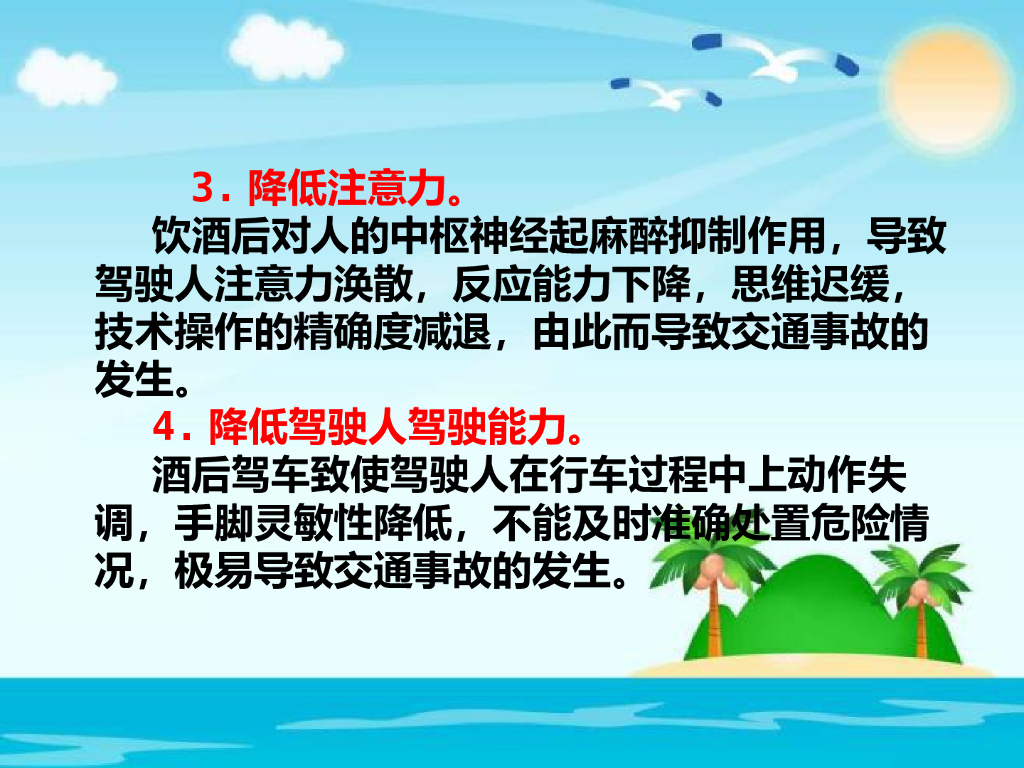 3．降低注意力。

饮酒后对人的中枢神经起麻醉抑制作用，导致驾驶人注意力涣散，反应能力下降，思维迟缓，技术操作的精确度减退，由此而导致交通事故的发生。

4．降低驾驶人驾驶能力。

酒后驾车致使驾驶人在行车过程中上动作失调，手脚灵敏性降低，不能及时准确处置危险情况，极易导致交通事故的发生。